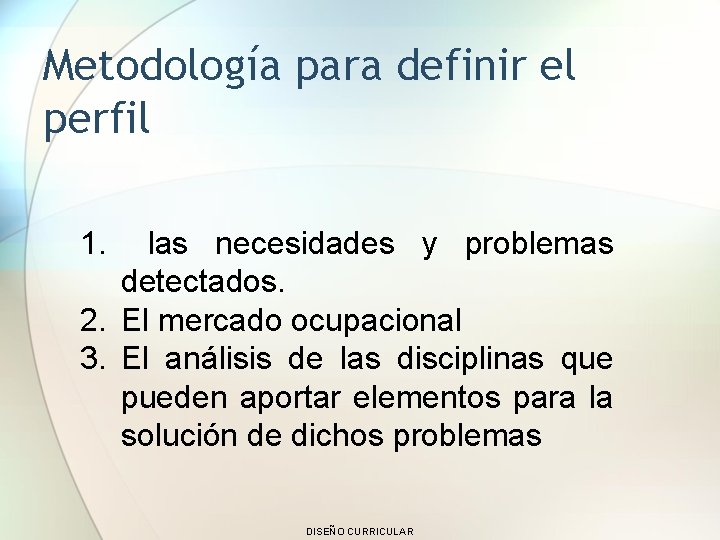 Metodología para definir el perfil

1. las necesidades y problemas detectados.
2. El mercado ocupacional
3. El análisis de las disciplinas que pueden aportar elementos para la solución de dichos problemas

DISEÑO CURRICULAR